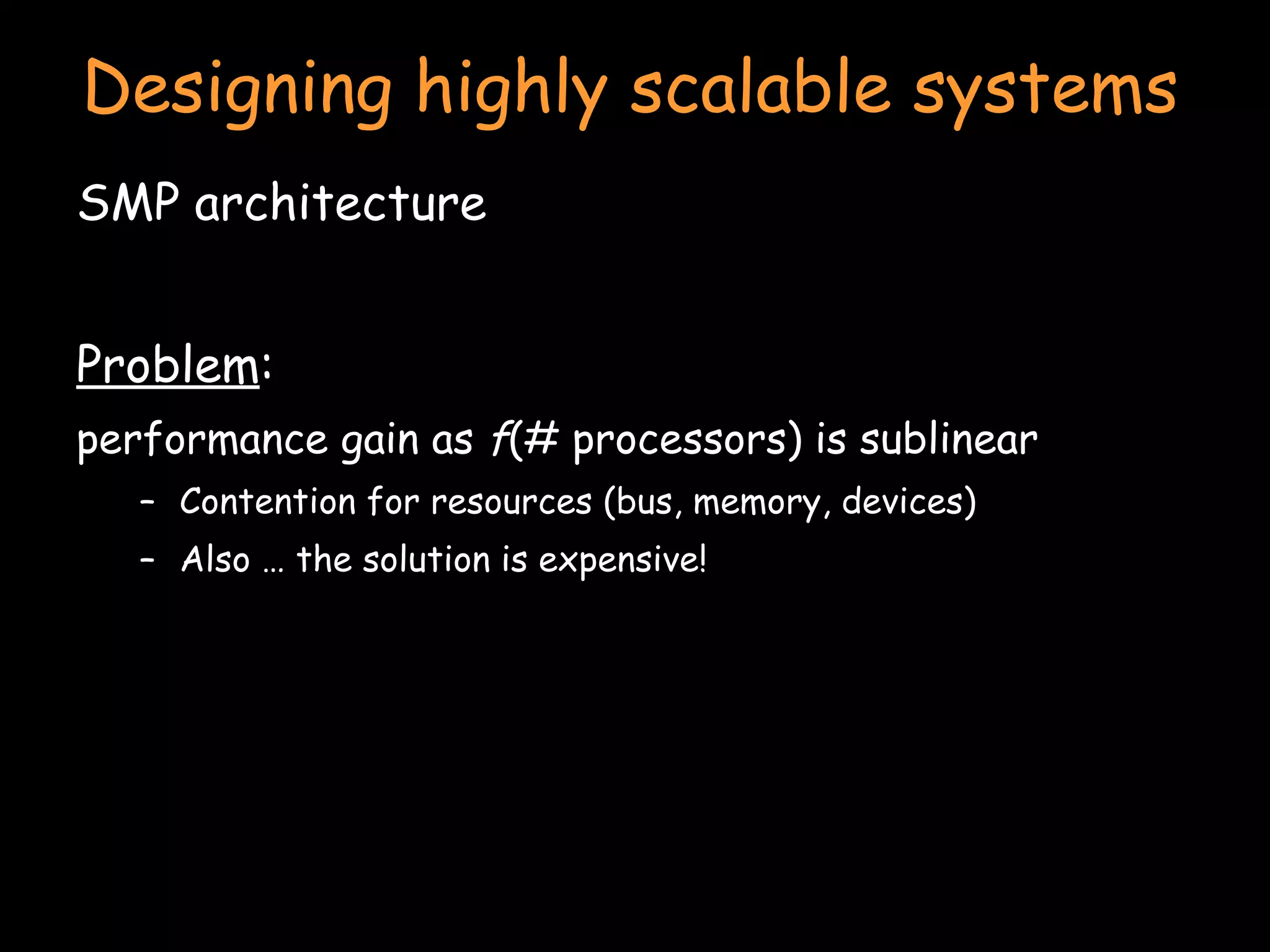 Designing highly scalable systems

SMP architecture

Problem:

performance gain as f(# processors) is sublinear

– Contention for resources (bus, memory, devices)

– Also … the solution is expensive!